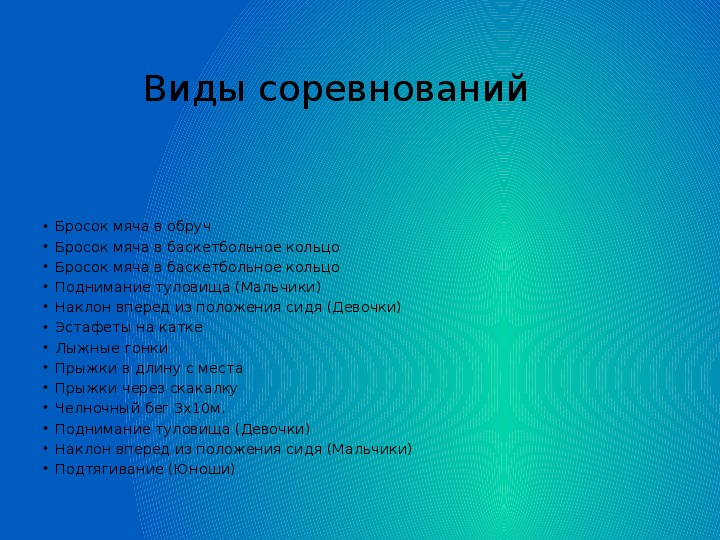 Виды соревнований

• Бросок мяча в обруч
• Бросок мяча в баскетбольное кольцо
• Бросок мяча в баскетбольное кольцо
• Поднимание туловища (Мальчики)
• Наклон вперед из положения сидя (Девочки)
• Эстафеты на катке
• Лыжные гонки
• Прыжки в длину с места
• Прыжки через скакалку
• Челночный бег 3х10м.
• Поднимание туловища (Девочки)
• Наклон вперед из положения сидя (Мальчики)
• Подтягивание (Юноши)